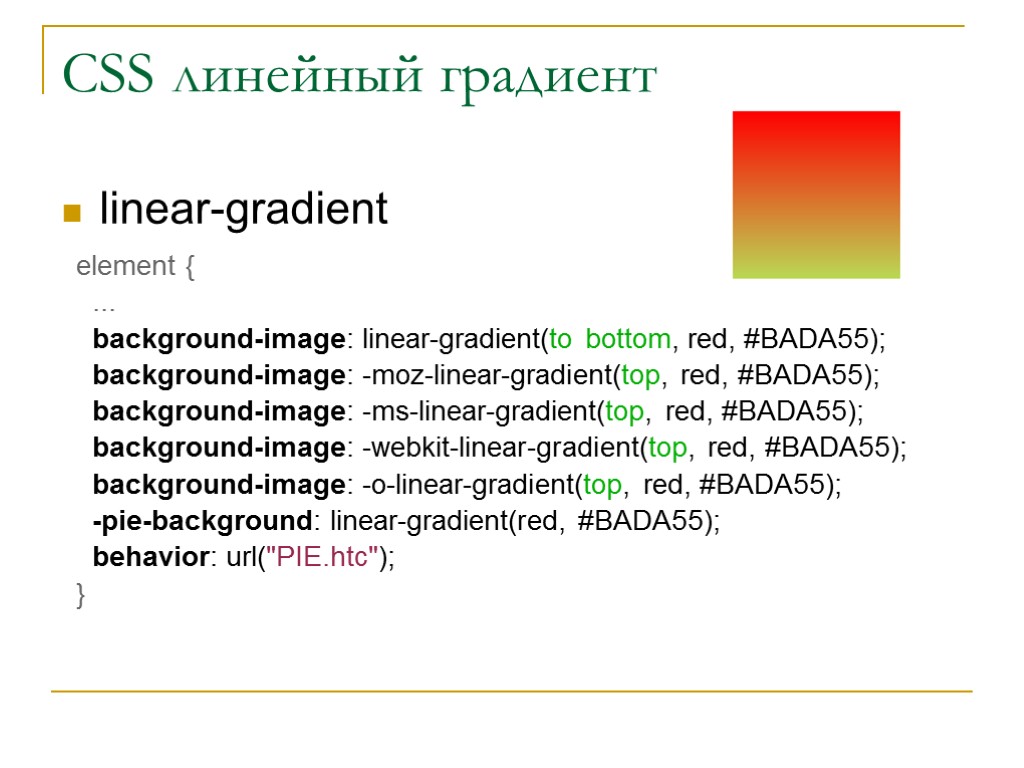 CSS линейный градиент

linear-gradient

element {
...
background-image: linear-gradient(to bottom, red, #BADA55);
background-image: -moz-linear-gradient(top, red, #BADA55);
background-image: -ms-linear-gradient(top, red, #BADA55);
background-image: -webkit-linear-gradient(top, red, #BADA55);
background-image: -o-linear-gradient(top, red, #BADA55);
-pie-background: linear-gradient(red, #BADA55);
behavior: url("PIE.htc");
}